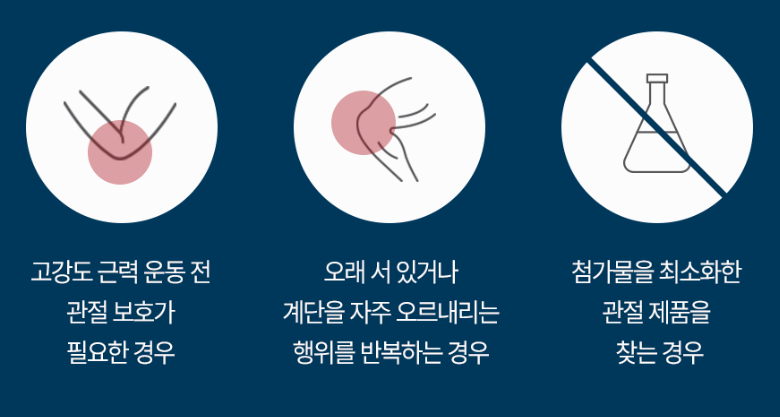 고강도 근력 운동 전
관절 보호가
필요한 경우

오래 서 있거나
계단을 자주 오르내리는
행위를 반복하는 경우

첨가물을 최소화한
관절 제품을
찾는 경우